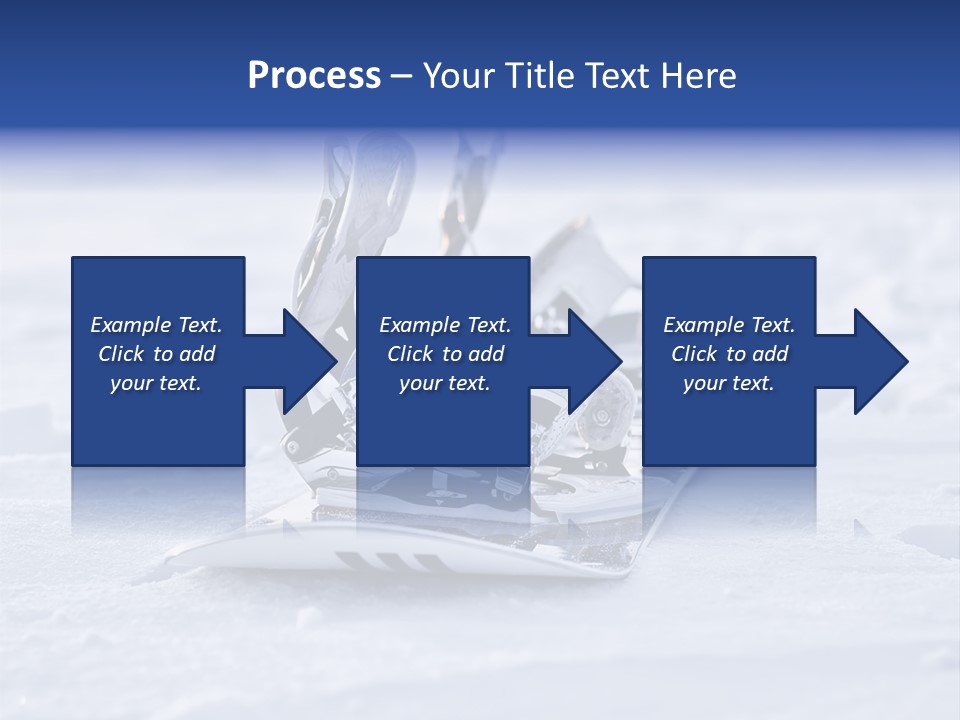 Process – Your Title Text Here

Example Text. Click to add your text.

Example Text. Click to add your text.

Example Text. Click to add your text.